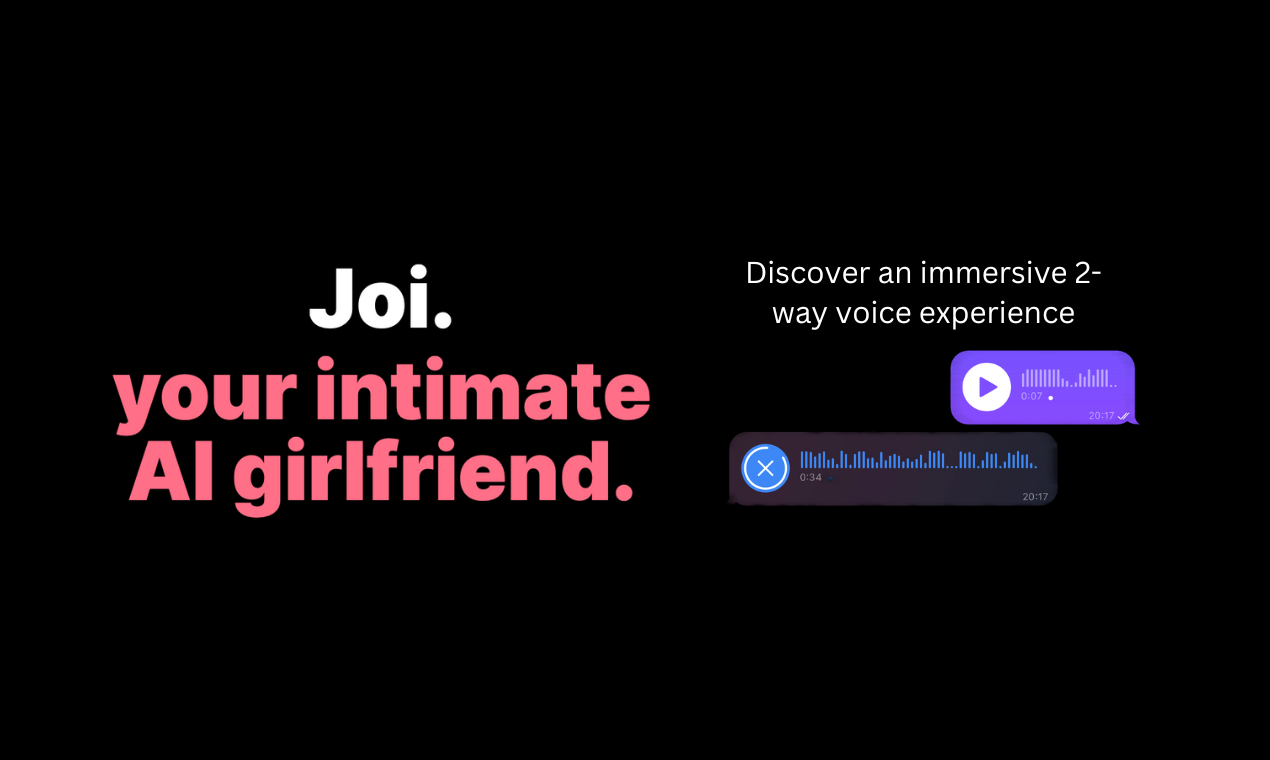 Joi.
your intimate AI girlfriend.

Discover an immersive 2-way voice experience

0:07
20:17

0:34
20:17